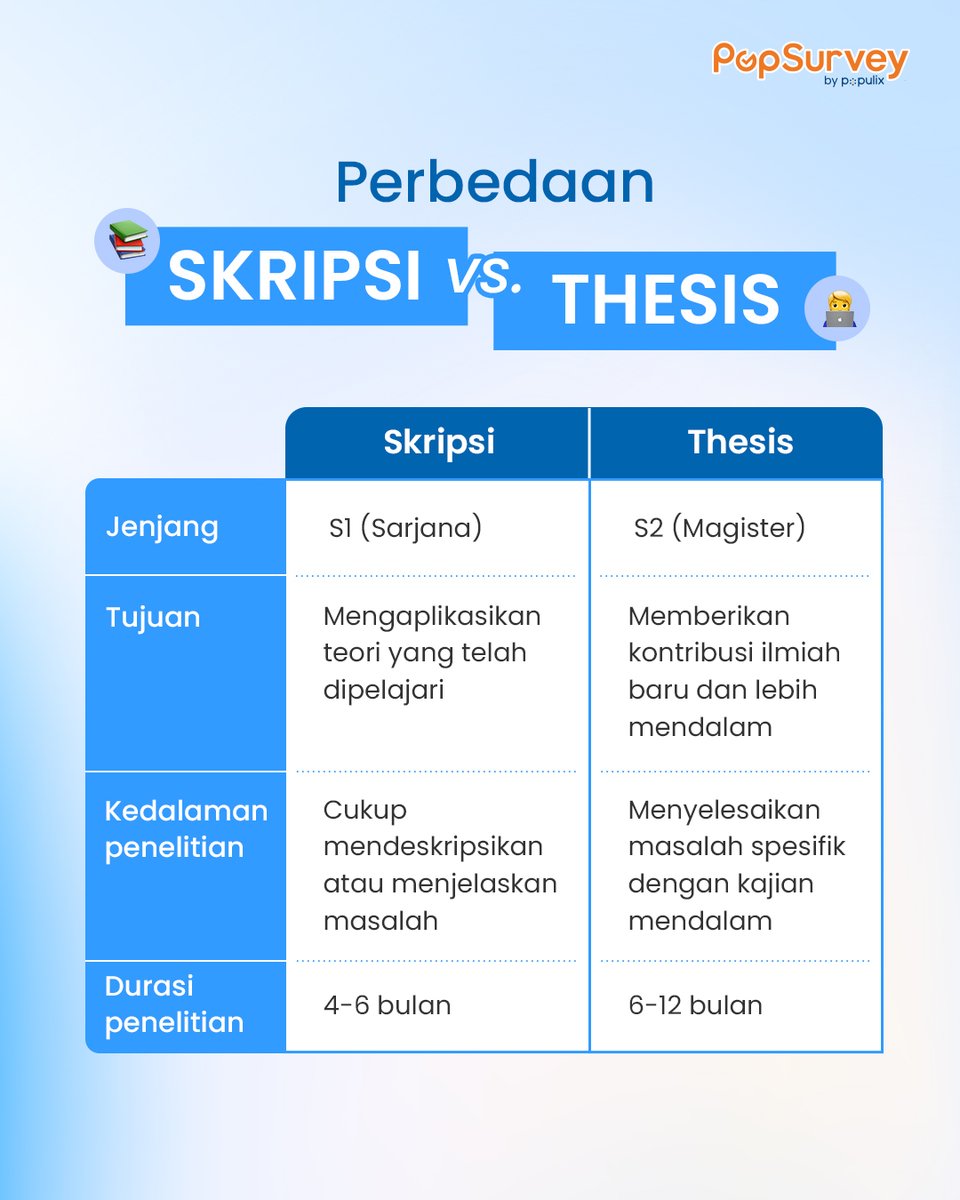 PopSurvey
by populix

Perbedaan
SKRIPSI VS. THESIS

| | Skripsi | Thesis |
|---|---|---|
| Jenjang | S1 (Sarjana) | S2 (Magister) |
| Tujuan | Mengaplikasikan teori yang telah dipelajari | Memberikan kontribusi ilmiah baru dan lebih mendalam |
| Kedalaman penelitian | Cukup mendeskripsikan atau menjelaskan masalah | Menyelesaikan masalah spesifik dengan kajian mendalam |
| Durasi penelitian | 4-6 bulan | 6-12 bulan |